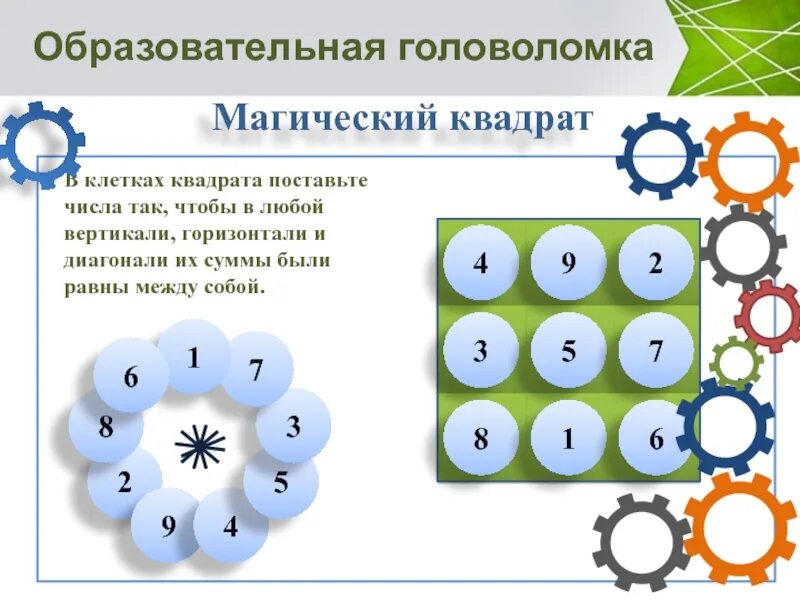 Образовательная головоломка

Магический квадрат

В клетках квадрата поставьте числа так, чтобы в любой вертикали, горизонтали и диагонали их суммы были равны между собой.

1
7
3
5
4
9
2
8
6

| 4 | 9 | 2 |
|---|---|---|
| 3 | 5 | 7 |
| 8 | 1 | 6 |